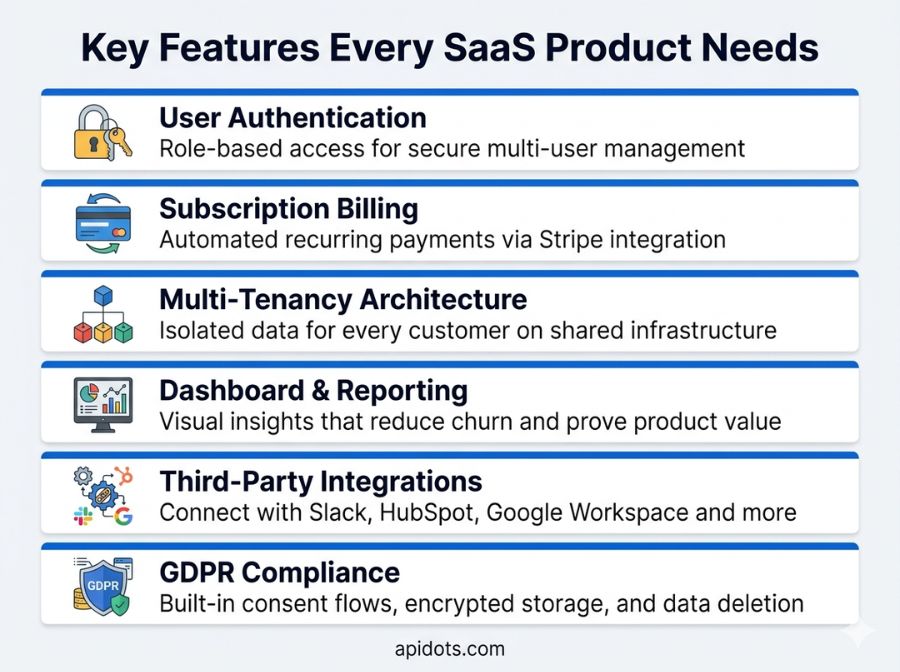 Key Features Every SaaS Product Needs

User Authentication
Role-based access for secure multi-user management

Subscription Billing
Automated recurring payments via Stripe integration

Multi-Tenancy Architecture
Isolated data for every customer on shared infrastructure

Dashboard & Reporting
Visual insights that reduce churn and prove product value

Third-Party Integrations
Connect with Slack, HubSpot, Google Workspace and more

GDPR
GDPR Compliance
Built-in consent flows, encrypted storage, and data deletion

apidots.com